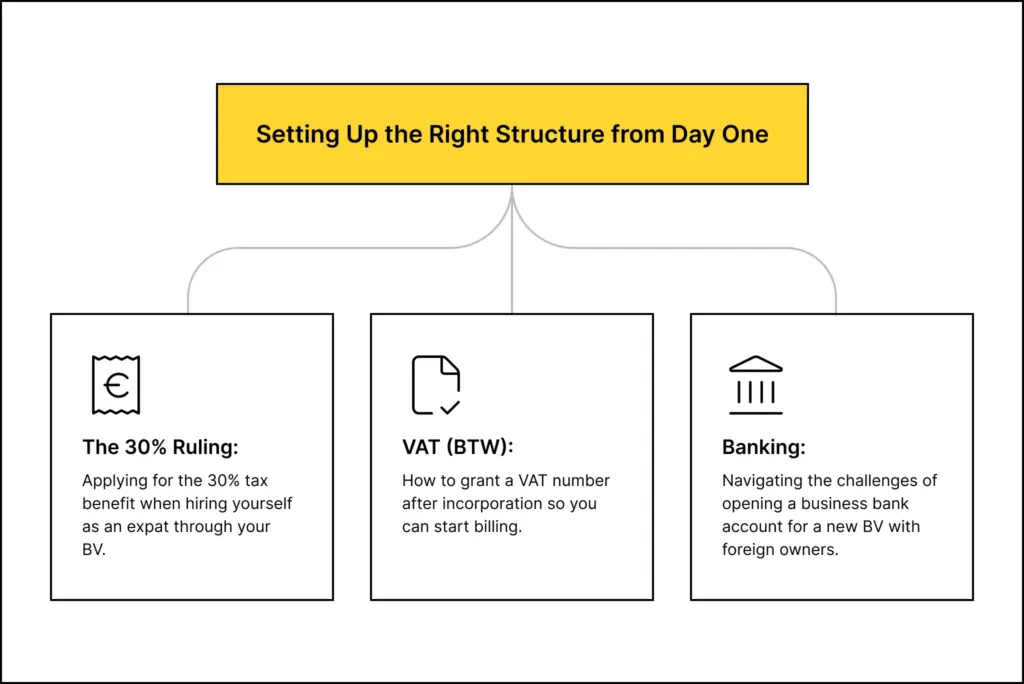 Setting Up the Right Structure from Day One

The 30% Ruling:

Applying for the 30% tax benefit when hiring yourself as an expat through your BV.

VAT (BTW):

How to grant a VAT number after incorporation so you can start billing.

Banking:

Navigating the challenges of opening a business bank account for a new BV with foreign owners.